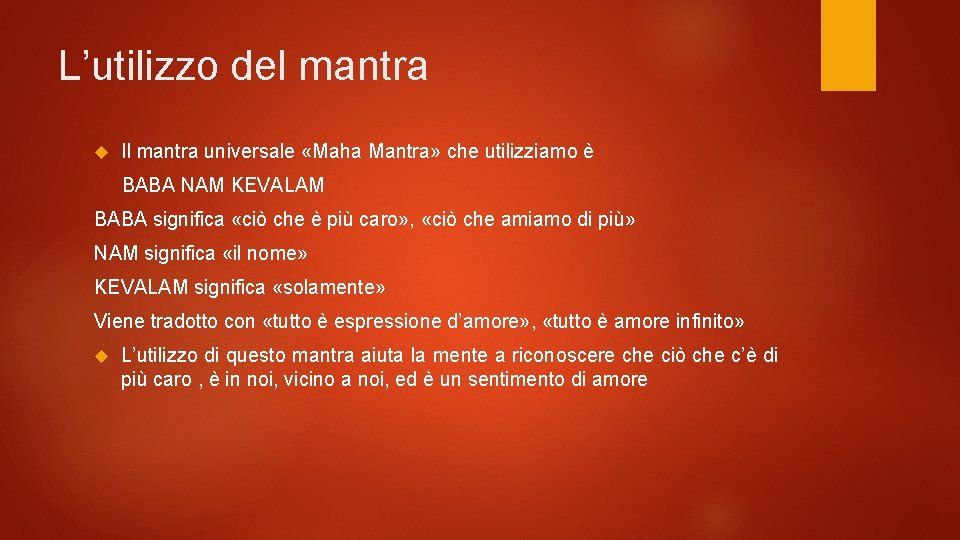 L’utilizzo del mantra

Il mantra universale «Maha Mantra» che utilizziamo è

BABA NAM KEVALAM

BABA significa «ciò che è più caro», «ciò che amiamo di più»

NAM significa «il nome»

KEVALAM significa «solamente»

Viene tradotto con «tutto è espressione d’amore», «tutto è amore infinito»

L’utilizzo di questo mantra aiuta la mente a riconoscere che ciò che c’è di più caro , è in noi, vicino a noi, ed è un sentimento di amore